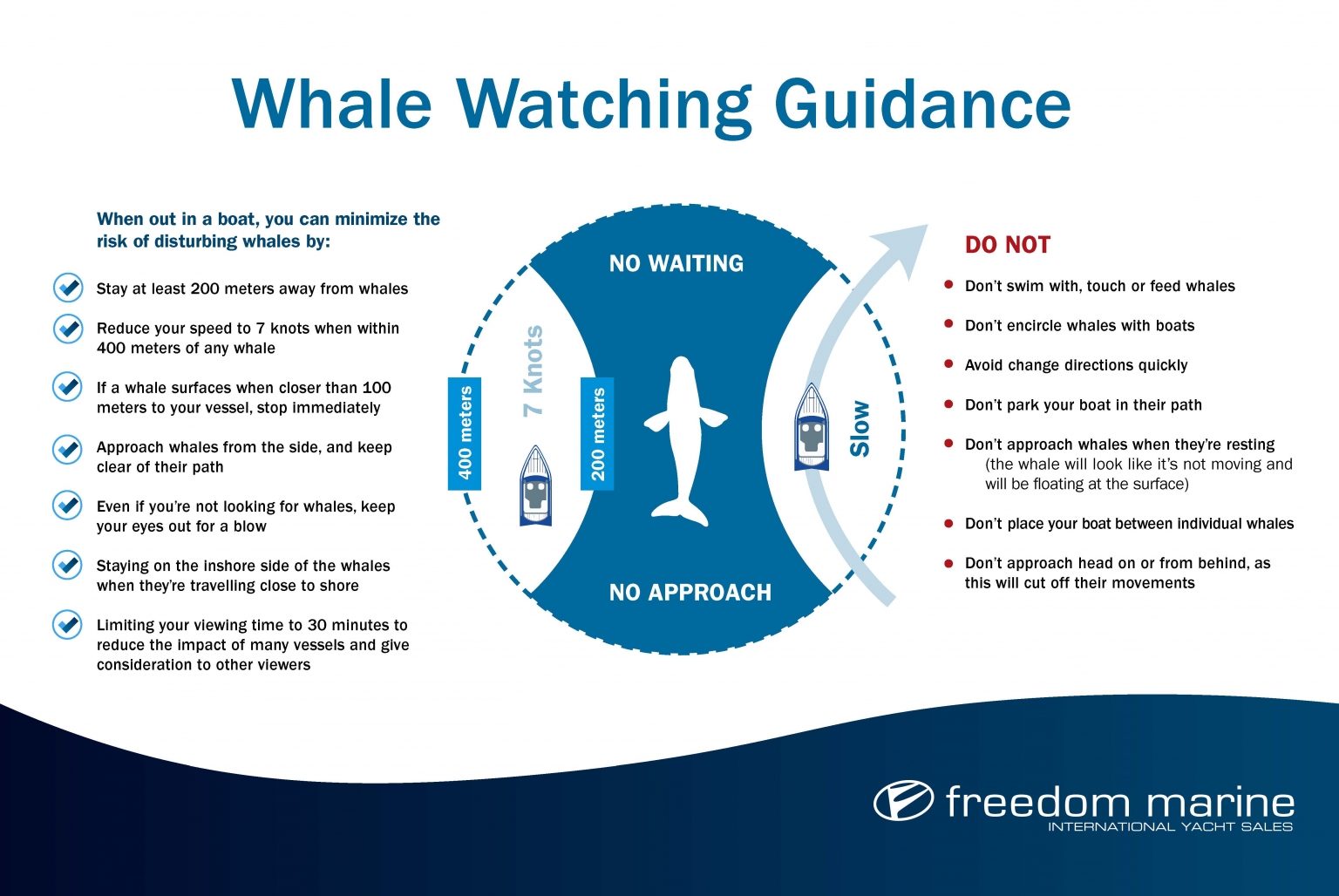 Whale Watching Guidance

When out in a boat, you can minimize the risk of disturbing whales by:

Stay at least 200 meters away from whales

Reduce your speed to 7 knots when within 400 meters of any whale

If a whale surfaces when closer than 100 meters to your vessel, stop immediately

Approach whales from the side, and keep clear of their path

Even if you're not looking for whales, keep your eyes out for a blow

Staying on the inshore side of the whales when they're travelling close to shore

Limiting your viewing time to 30 minutes to reduce the impact of many vessels and give consideration to other viewers

NO WAITING

400 meters

7 Knots

200 meters

Slow

NO APPROACH

DO NOT

Don't swim with, touch or feed whales

Don't encircle whales with boats

Avoid change directions quickly

Don't park your boat in their path

Don't approach whales when they're resting (the whale will look like it's not moving and will be floating at the surface)

Don't place your boat between individual whales

Don't approach head on or from behind, as this will cut off their movements

freedom marine
INTERNATIONAL YACHT SALES